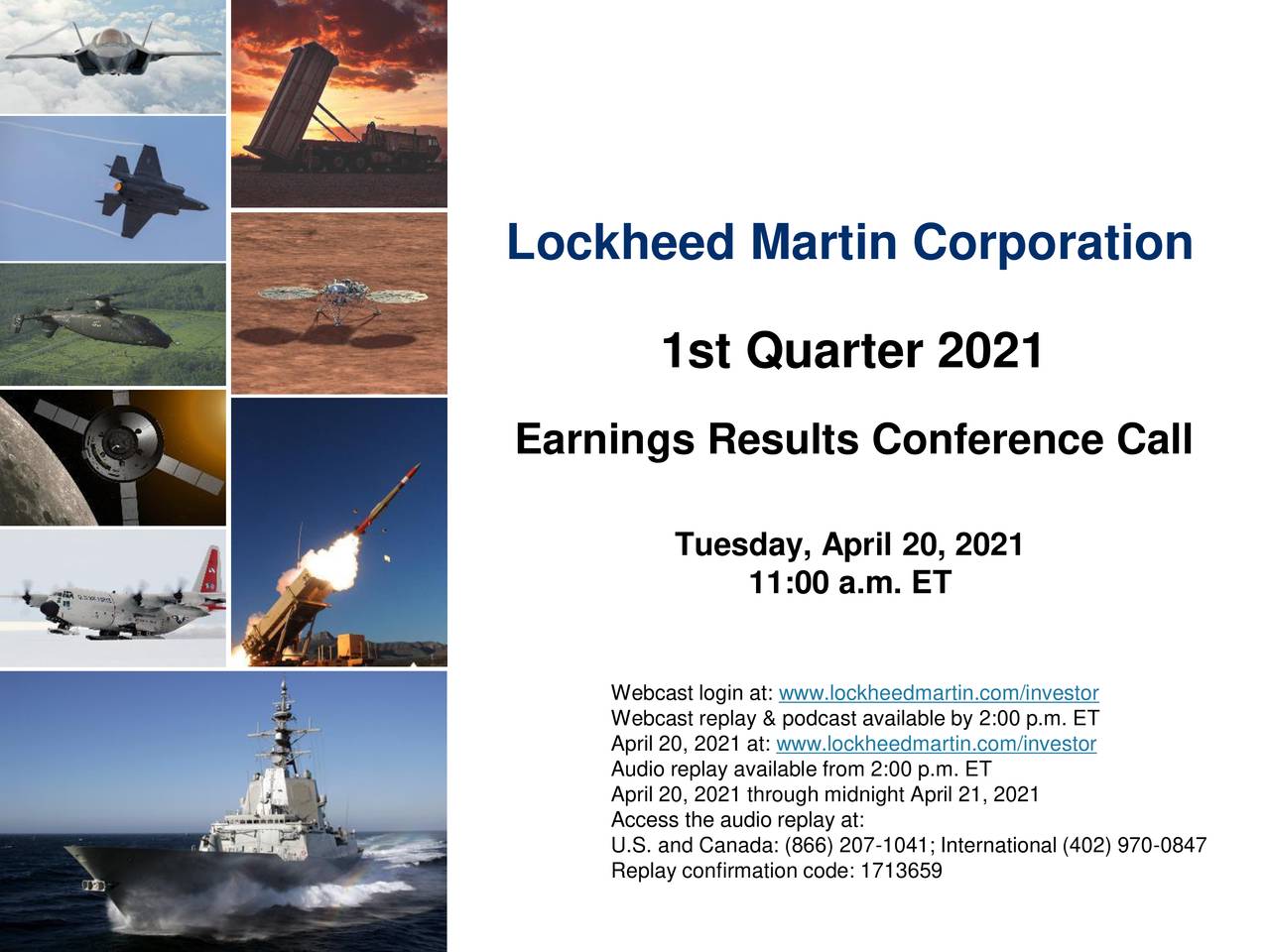 Lockheed Martin Corporation

1st Quarter 2021

Earnings Results Conference Call

Tuesday, April 20, 2021
11:00 a.m. ET

Webcast login at: www.lockheedmartin.com/investor
Webcast replay & podcast available by 2:00 p.m. ET
April 20, 2021 at: www.lockheedmartin.com/investor
Audio replay available from 2:00 p.m. ET
April 20, 2021 through midnight April 21, 2021
Access the audio replay at:
U.S. and Canada: (866) 207-1041; International (402) 970-0847
Replay confirmation code: 1713659